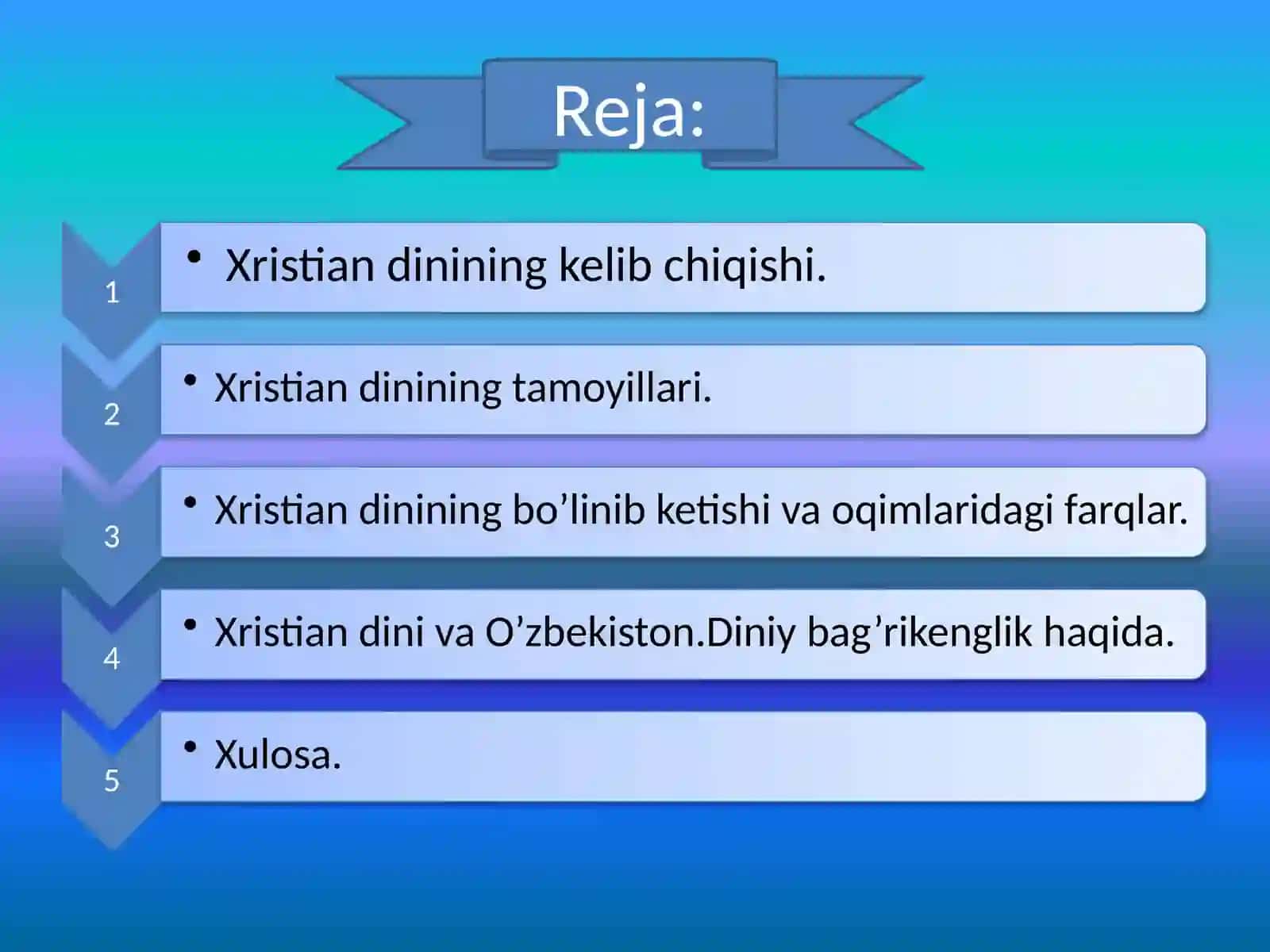 Reja:

1
• Xristian dinining kelib chiqishi.

2
• Xristian dinining tamoyillari.

3
• Xristian dinining bo’linib ketishi va oqimlaridagi farqlar.

4
• Xristian dini va O’zbekiston.Diniy bag’rikenglik haqida.

5
• Xulosa.